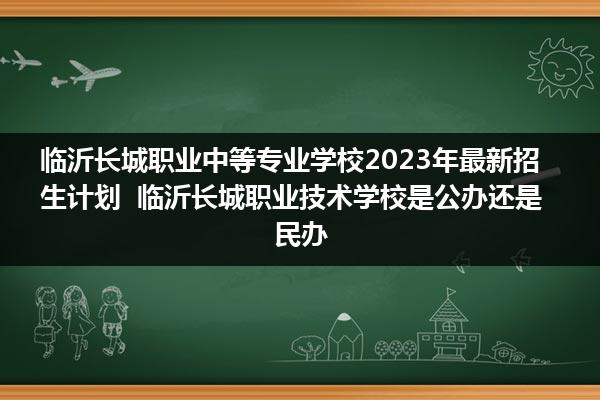 临沂长城职业中等专业学校2023年最新招生计划 临沂长城职业技术学校是公办还是民办